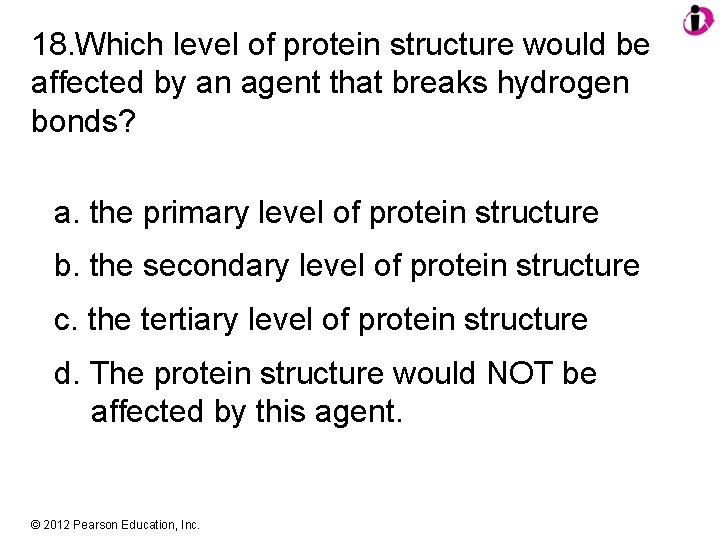 18.Which level of protein structure would be affected by an agent that breaks hydrogen bonds?

a. the primary level of protein structure

b. the secondary level of protein structure

c. the tertiary level of protein structure

d. The protein structure would NOT be affected by this agent.

© 2012 Pearson Education, Inc.